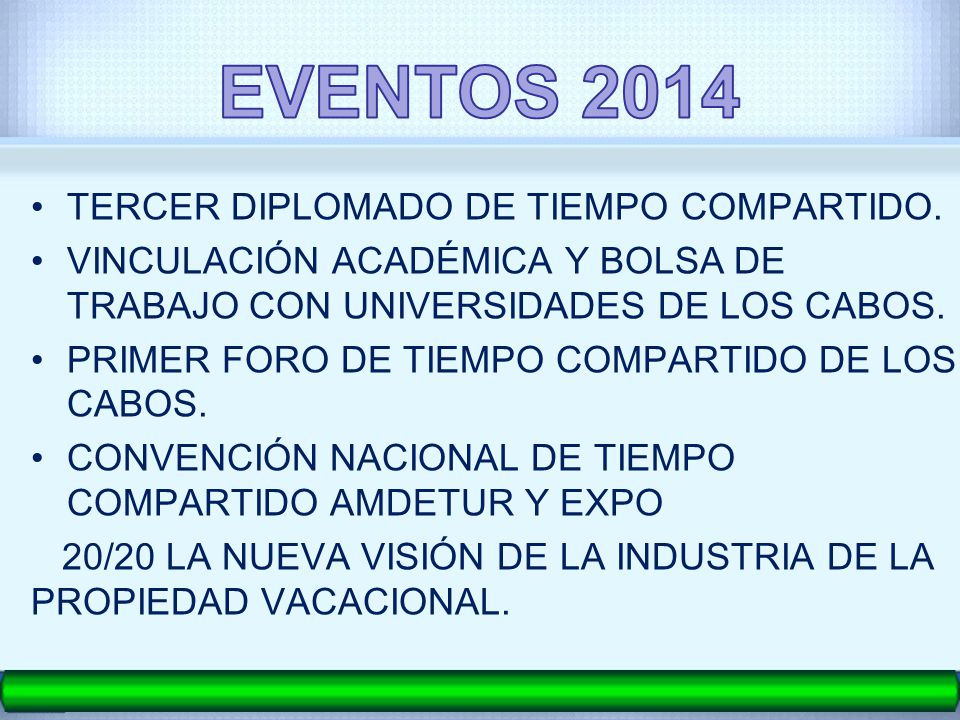 EVENTOS 2014

• TERCER DIPLOMADO DE TIEMPO COMPARTIDO.
• VINCULACIÓN ACADÉMICA Y BOLSA DE TRABAJO CON UNIVERSIDADES DE LOS CABOS.
• PRIMER FORO DE TIEMPO COMPARTIDO DE LOS CABOS.
• CONVENCIÓN NACIONAL DE TIEMPO COMPARTIDO AMDETUR Y EXPO

20/20 LA NUEVA VISIÓN DE LA INDUSTRIA DE LA PROPIEDAD VACACIONAL.